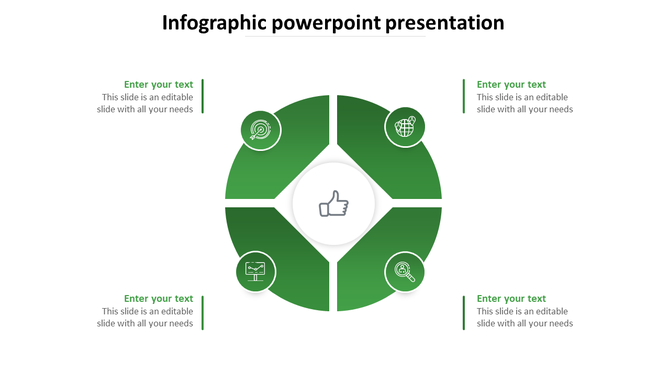 Infographic powerpoint presentation

Enter your text
This slide is an editable slide with all your needs

Enter your text
This slide is an editable slide with all your needs

Enter your text
This slide is an editable slide with all your needs

Enter your text
This slide is an editable slide with all your needs